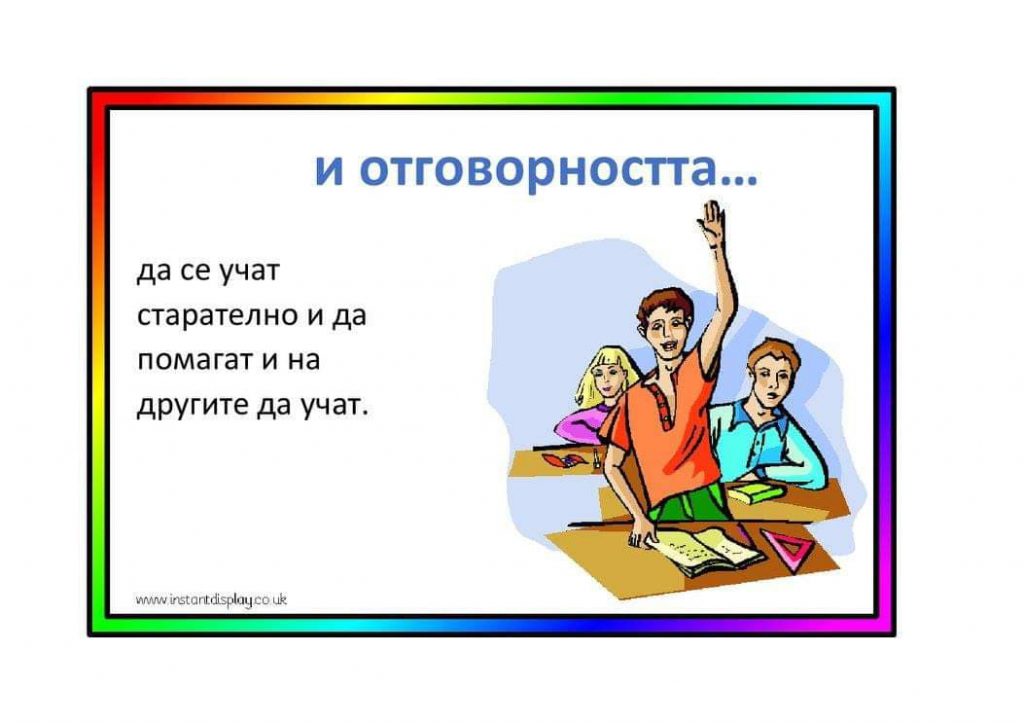 и отговорността...

да се учат старателно и да помагат и на другите да учат.

www.instantdisplay.co.uk